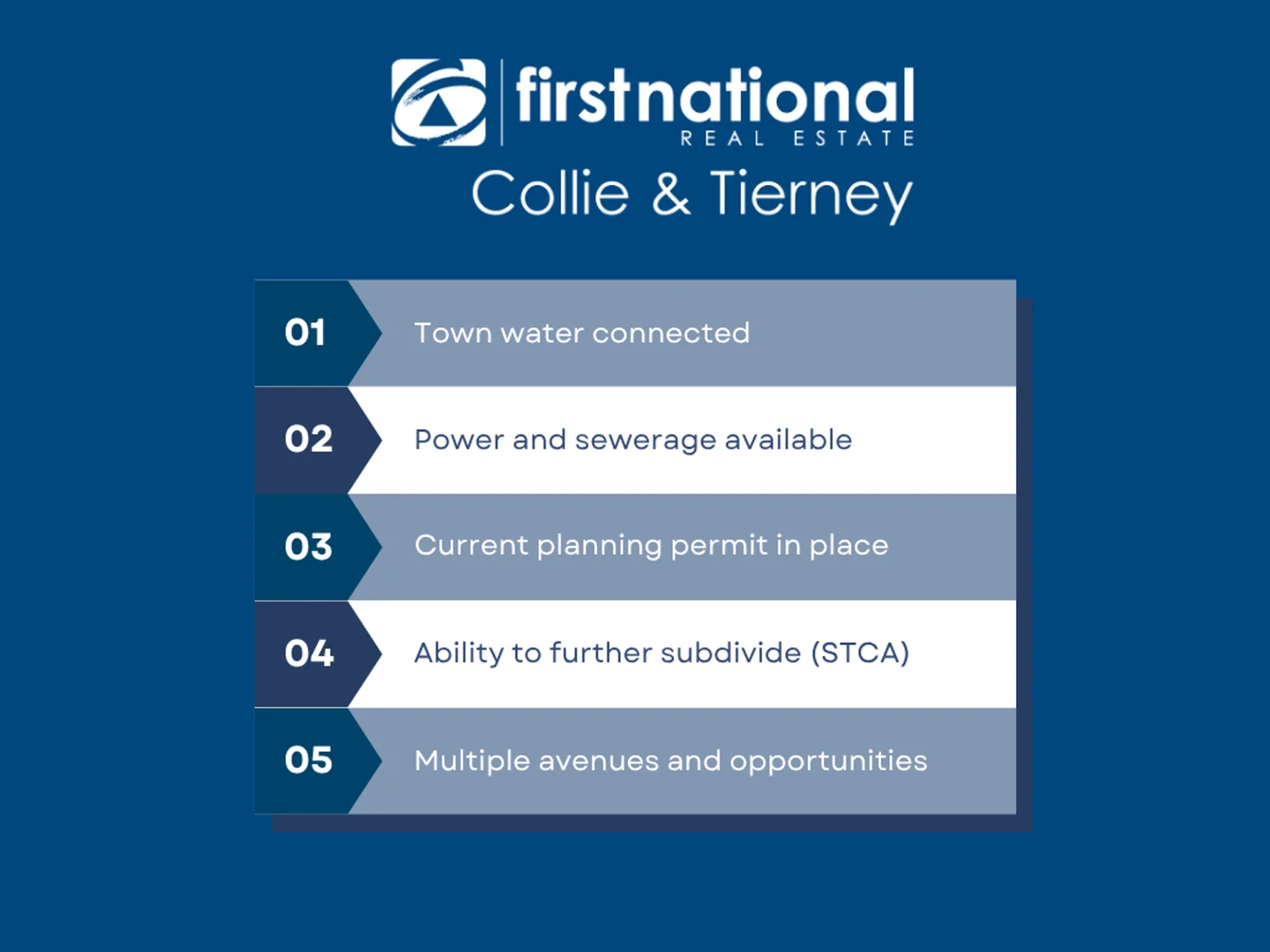 firstnational
REAL ESTATE
Collie & Tierney

01 Town water connected

02 Power and sewerage available

03 Current planning permit in place

04 Ability to further subdivide (STCA)

05 Multiple avenues and opportunities